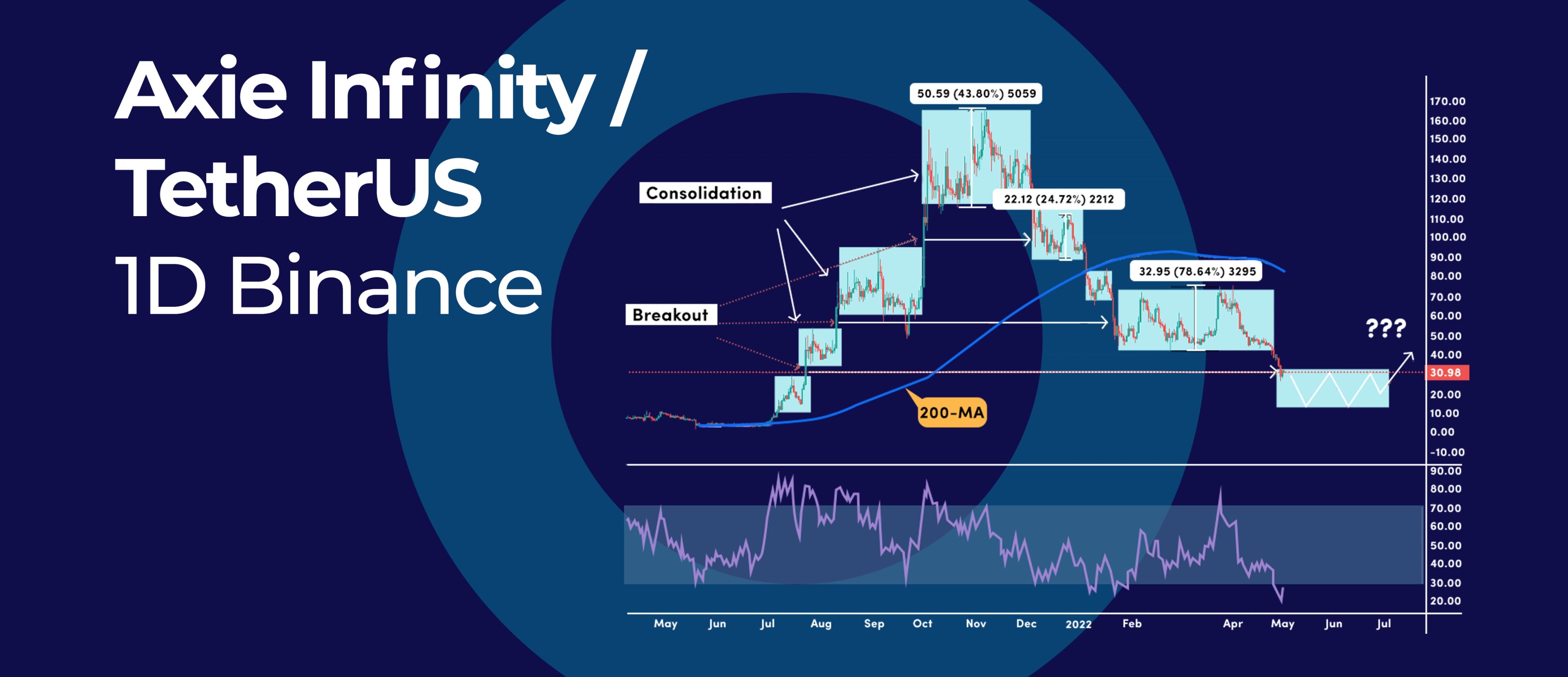 Axie Infinity / TetherUS 1D Binance

50.59 (43.80%) 5059

Consolidation

22.12 (24.72%) 2212

32.95 (78.64%) 3295

Breakout

???

200-MA

170.00
160.00
150.00
140.00
130.00
120.00
110.00
100.00
90.00
80.00
70.00
60.00
50.00
40.00
30.98
20.00
10.00
0.00
-10.00

90.00
80.00
70.00
60.00
50.00
40.00
30.00
20.00

May Jun Jul Aug Sep Oct Nov Dec 2022 Feb Apr May Jun Jul